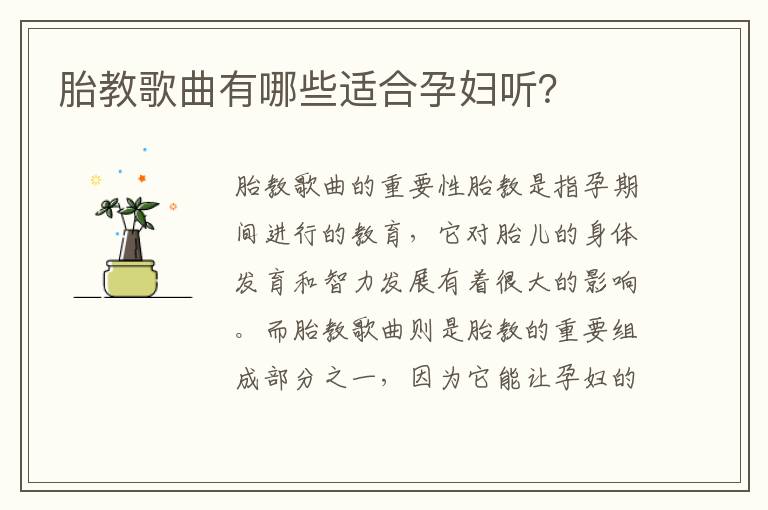 胎教歌曲有哪些适合孕妇听?

胎教歌曲的重要性胎教是指孕期间进行的教育，它对胎儿的身体发育和智力发展有着很大的影响。而胎教歌曲则是胎教的重要组成部分之一，因为它能让孕妇的